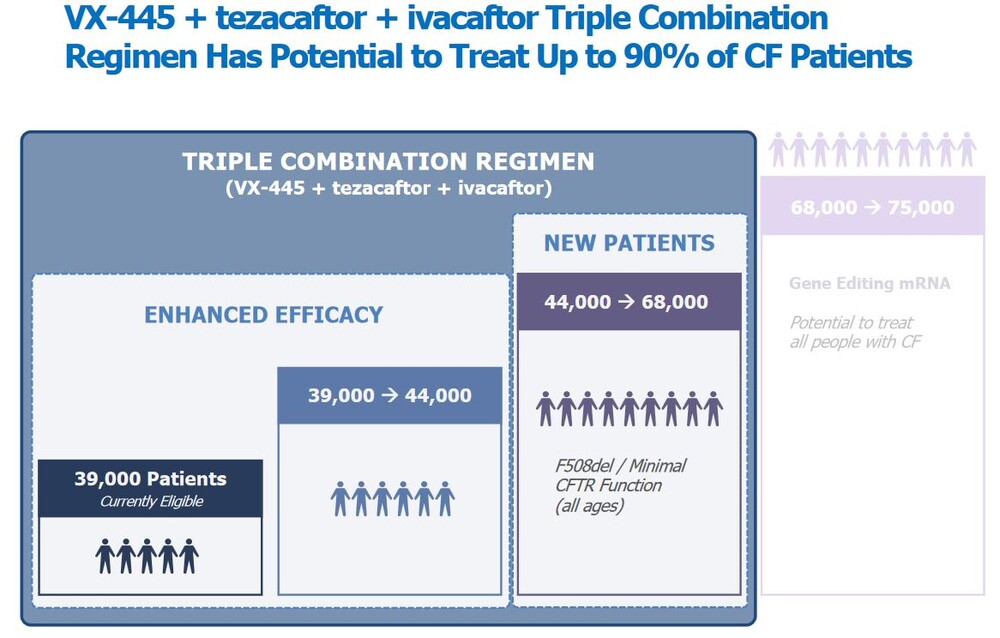 VX-445 + tezacaftor + ivacaftor Triple Combination Regimen Has Potential to Treat Up to 90% of CF Patients

TRIPLE COMBINATION REGIMEN
(VX-445 + tezacaftor + ivacaftor)

ENHANCED EFFICACY

39,000 Patients
Currently Eligible

39,000 → 44,000

NEW PATIENTS

44,000 → 68,000

F508del / Minimal CFTR Function (all ages)

68,000 → 75,000

Gene Editing mRNA

Potential to treat all people with CF